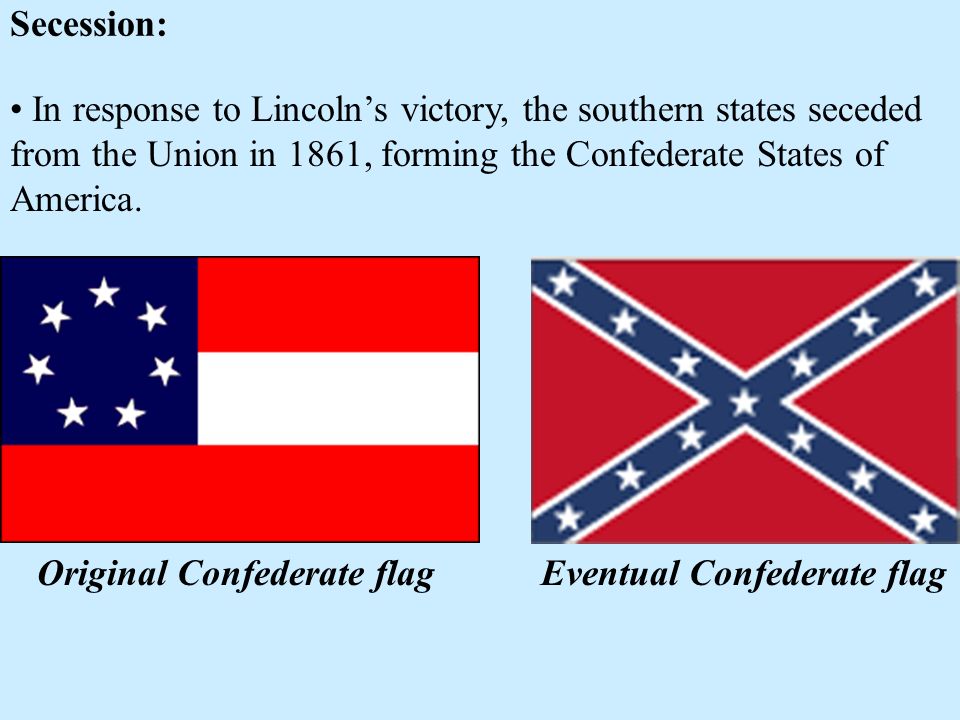 Secession:

• In response to Lincoln’s victory, the southern states seceded from the Union in 1861, forming the Confederate States of America.

Original Confederate flag

Eventual Confederate flag